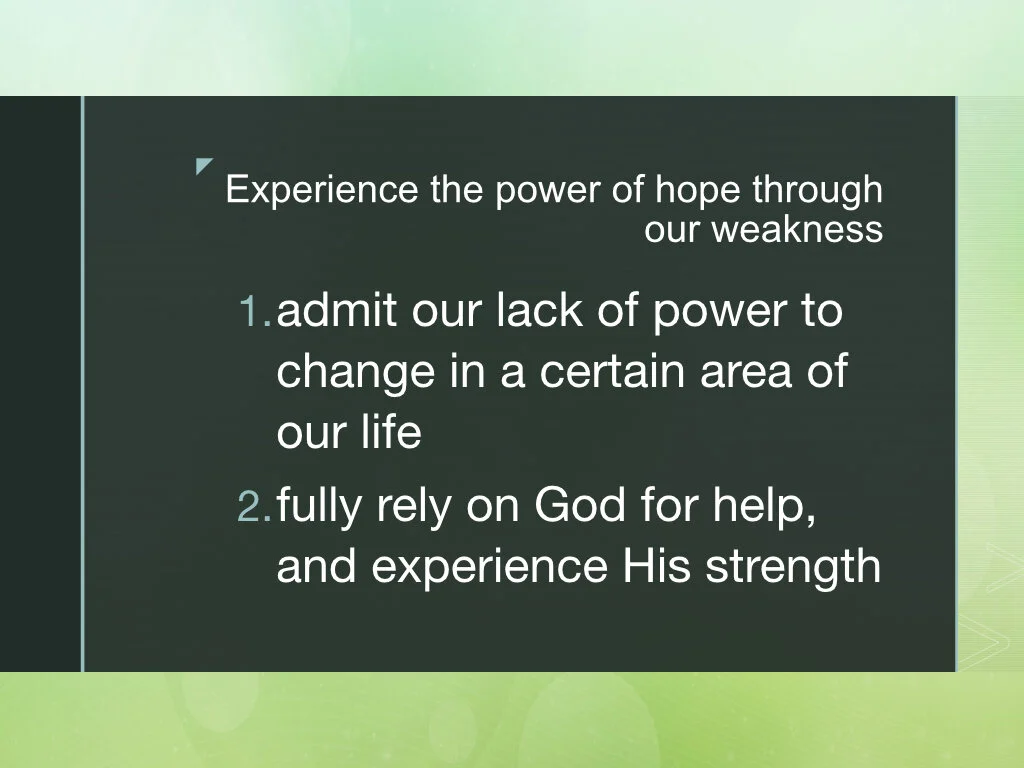 Experience the power of hope through our weakness

1. admit our lack of power to change in a certain area of our life
2. fully rely on God for help, and experience His strength